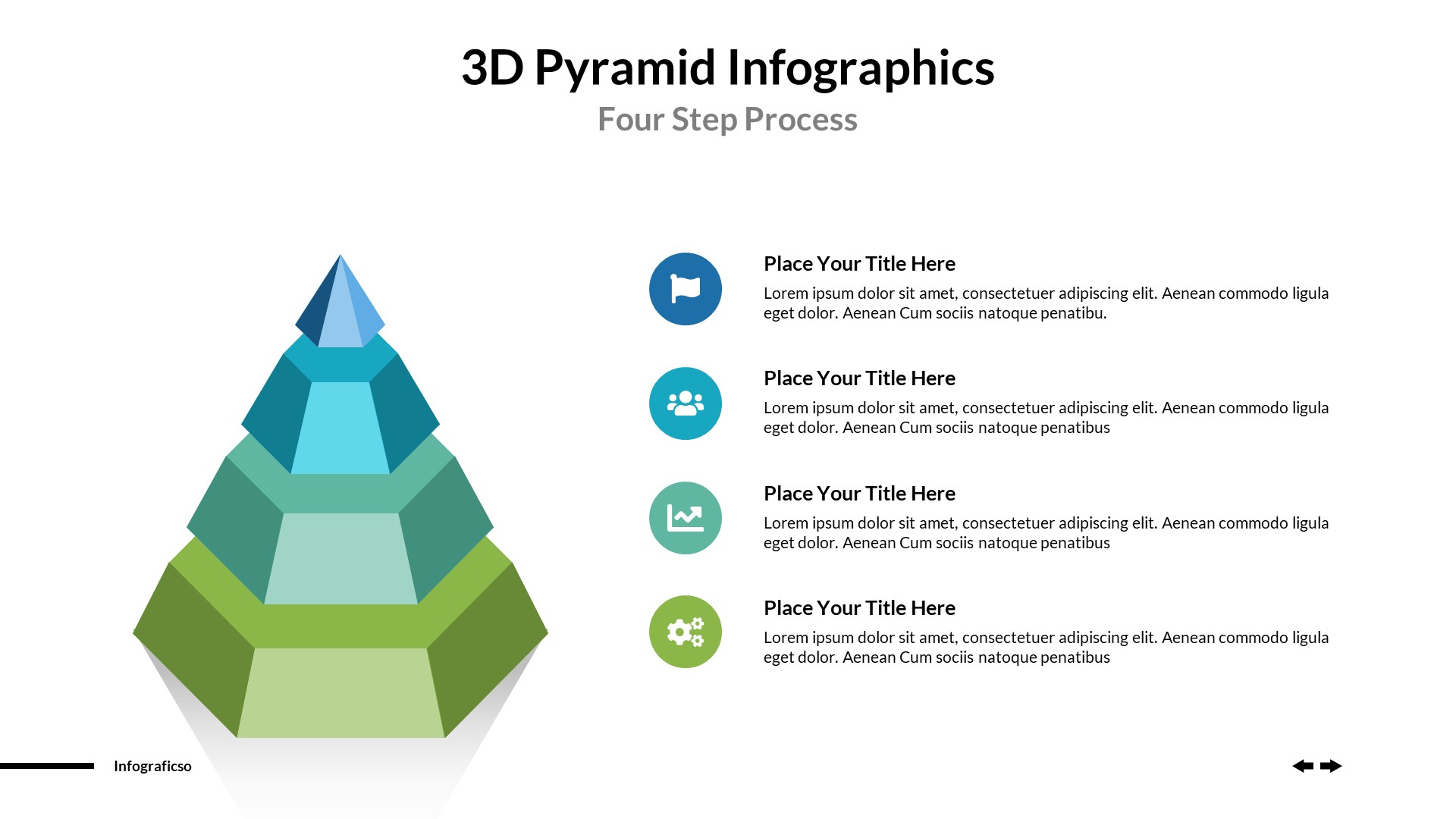 3D Pyramid Infographics
Four Step Process

Place Your Title Here
Lorem ipsum dolor sit amet, consectetuer adipiscing elit. Aenean commodo ligula eget dolor. Aenean Cum sociis natoque penatibu.

Place Your Title Here
Lorem ipsum dolor sit amet, consectetuer adipiscing elit. Aenean commodo ligula eget dolor. Aenean Cum sociis natoque penatibus

Place Your Title Here
Lorem ipsum dolor sit amet, consectetuer adipiscing elit. Aenean commodo ligula eget dolor. Aenean Cum sociis natoque penatibus

Place Your Title Here
Lorem ipsum dolor sit amet, consectetuer adipiscing elit. Aenean commodo ligula eget dolor. Aenean Cum sociis natoque penatibus

Infograficso